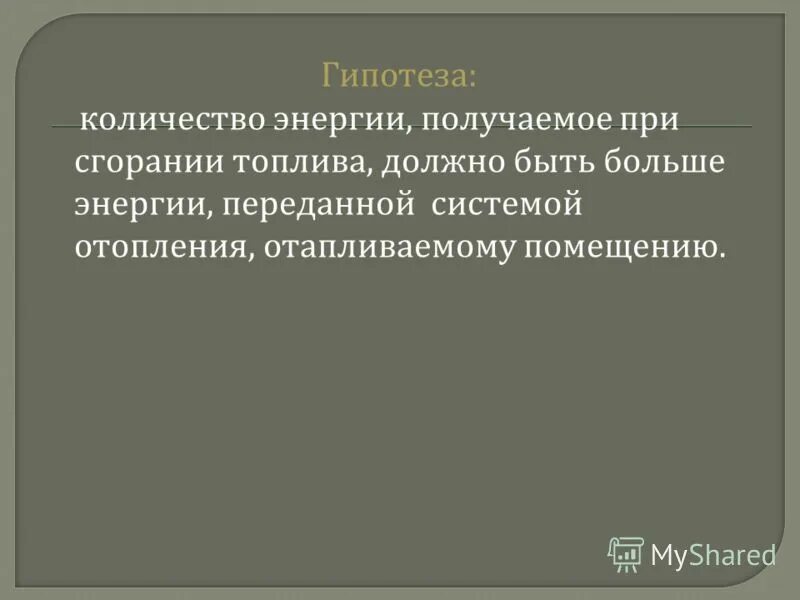 Гипотеза:

количество энергии, получаемое при сгорании топлива, должно быть больше энергии, переданной системой отопления, отапливаемому помещению.

MyShared